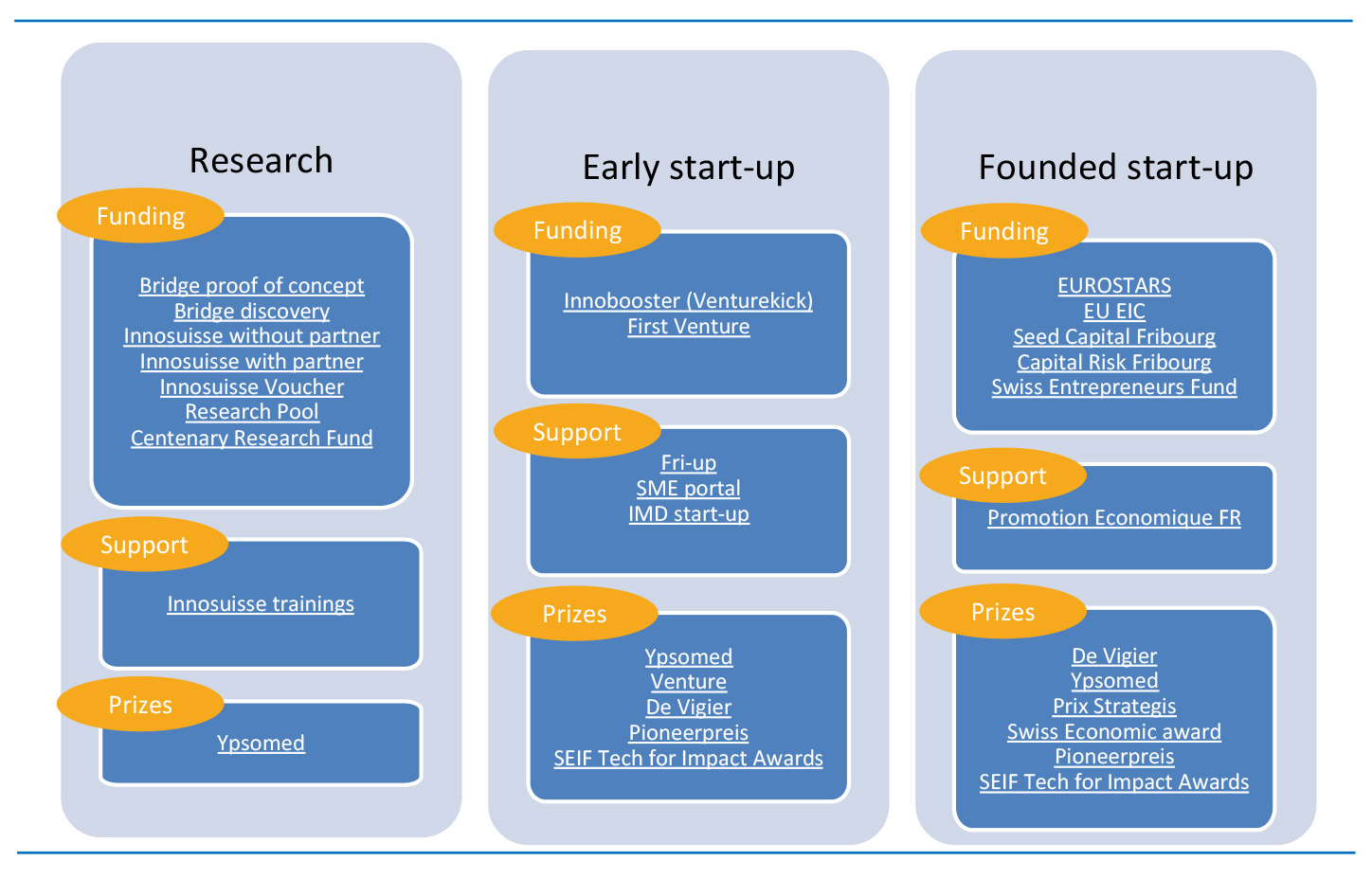 Research

Funding

Bridge proof of concept
Bridge discovery
Innosuisse without partner
Innosuisse with partner
Innosuisse Voucher
Research Pool
Centenary Research Fund

Support

Innosuisse trainings

Prizes

Ypsomed

Early start-up

Funding

Innobooster (Venturekick)
First Venture

Support

Fri-up
SME portal
IMD start-up

Prizes

Ypsomed
Venture
De Vigier
Pioneerpreis
SEIF Tech for Impact Awards

Founded start-up

Funding

EUROSTARS
EU EIC
Seed Capital Fribourg
Capital Risk Fribourg
Swiss Entrepreneurs Fund

Support

Promotion Economique FR

Prizes

De Vigier
Ypsomed
Prix Strategis
Swiss Economic award
Pioneerpreis
SEIF Tech for Impact Awards